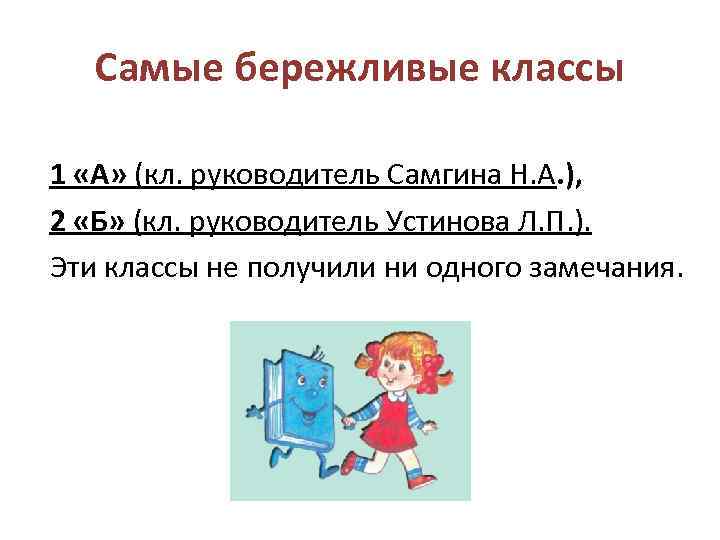 Самые бережливые классы

1 «А» (кл. руководитель Самгина Н.А.),

2 «Б» (кл. руководитель Устинова Л.П.).

Эти классы не получили ни одного замечания.